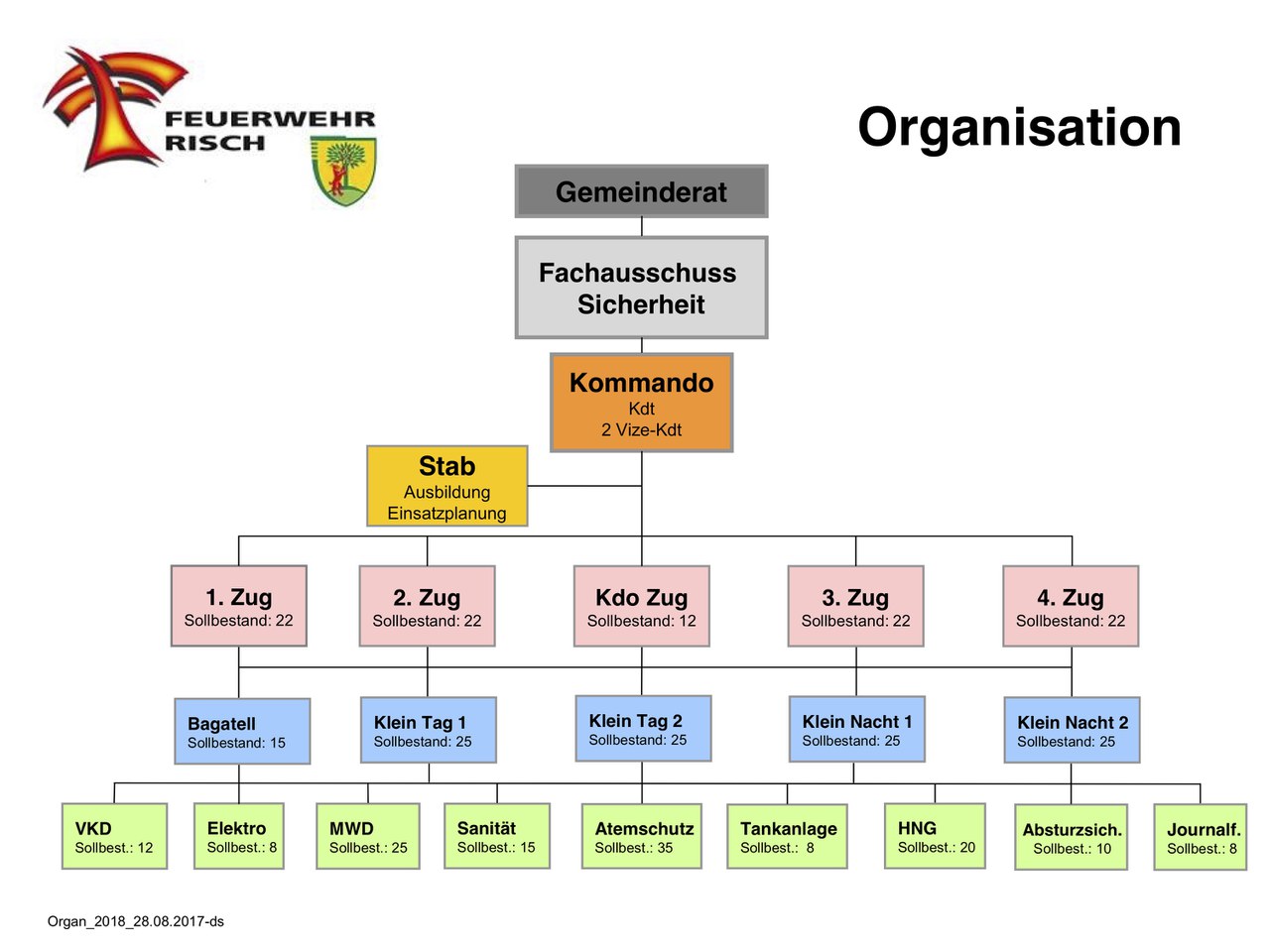 FEUERWEHR RISCH

Organisation

Gemeinderat

Fachausschuss Sicherheit

Kommando
Kdt
2 Vize-Kdt

Stab
Ausbildung
Einsatzplanung

1. Zug
Sollbestand: 22

2. Zug
Sollbestand: 22

Kdo Zug
Sollbestand: 12

3. Zug
Sollbestand: 22

4. Zug
Sollbestand: 22

Bagatell
Sollbestand: 15

Klein Tag 1
Sollbestand: 25

Klein Tag 2
Sollbestand: 25

Klein Nacht 1
Sollbestand: 25

Klein Nacht 2
Sollbestand: 25

VKD
Sollbest.: 12

Elektro
Sollbest.: 8

MWD
Sollbest.: 25

Sanität
Sollbest.: 15

Atemschutz
Sollbest.: 35

Tankanlage
Sollbest.: 8

HNG
Sollbest.: 20

Absturzsich.
Sollbest.: 10

Journalf.
Sollbest.: 8

Organ_2018_28.08.2017-ds